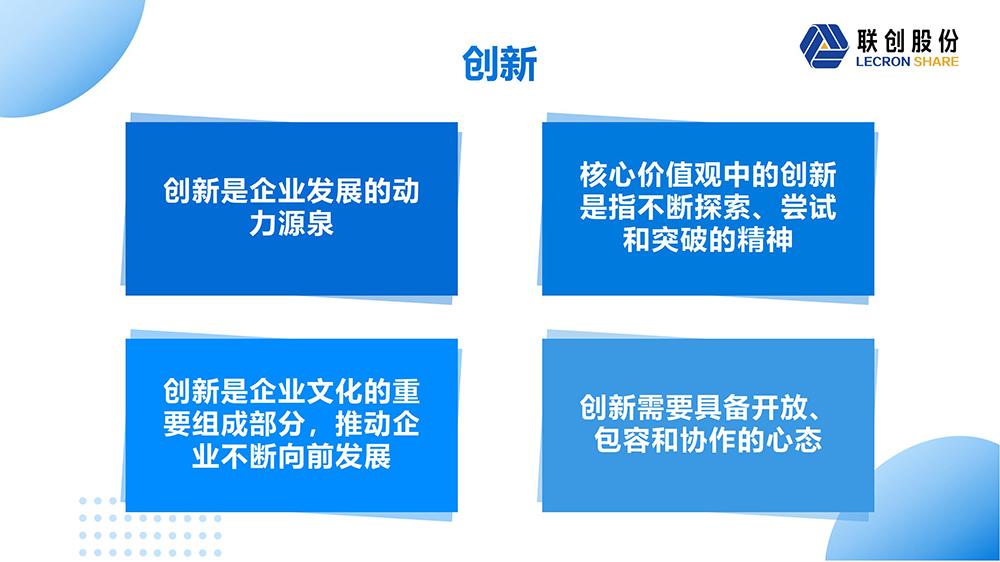 联创股份
LECRON SHARE

创新

创新是企业发展的动力源泉

核心价值观中的创新是指不断探索、尝试和突破的精神

创新是企业文化的重要组成部分，推动企业不断向前发展

创新需要具备开放、包容和协作的心态